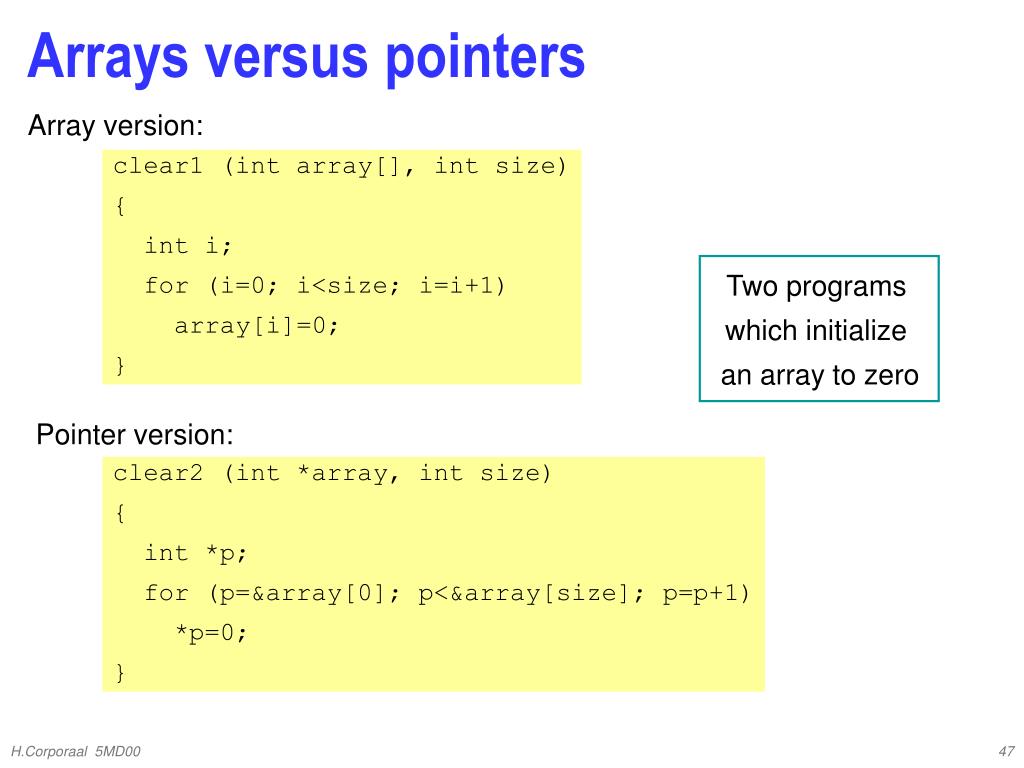 Arrays versus pointers

Array version:

clear1 (int array[], int size)
{
  int i;
  for (i=0; i<size; i=i+1)
    array[i]=0;
}

Two programs which initialize an array to zero

Pointer version:

clear2 (int *array, int size)
{
  int *p;
  for (p=&array[0]; p<&array[size]; p=p+1)
    *p=0;
}

H.Corporaal 5MD00

47